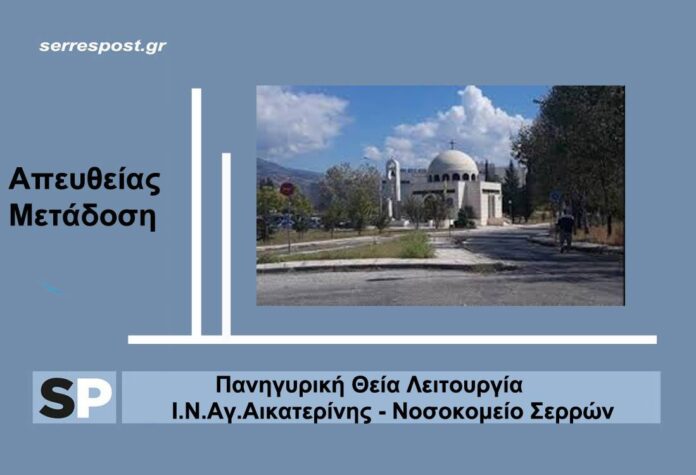 serrespost.gr

Απευθείας Μετάδοση

SP

Πανηγυρική Θεία Λειτουργία
Ι.Ν.Αγ.Αικατερίνης - Νοσοκομείο Σερρών